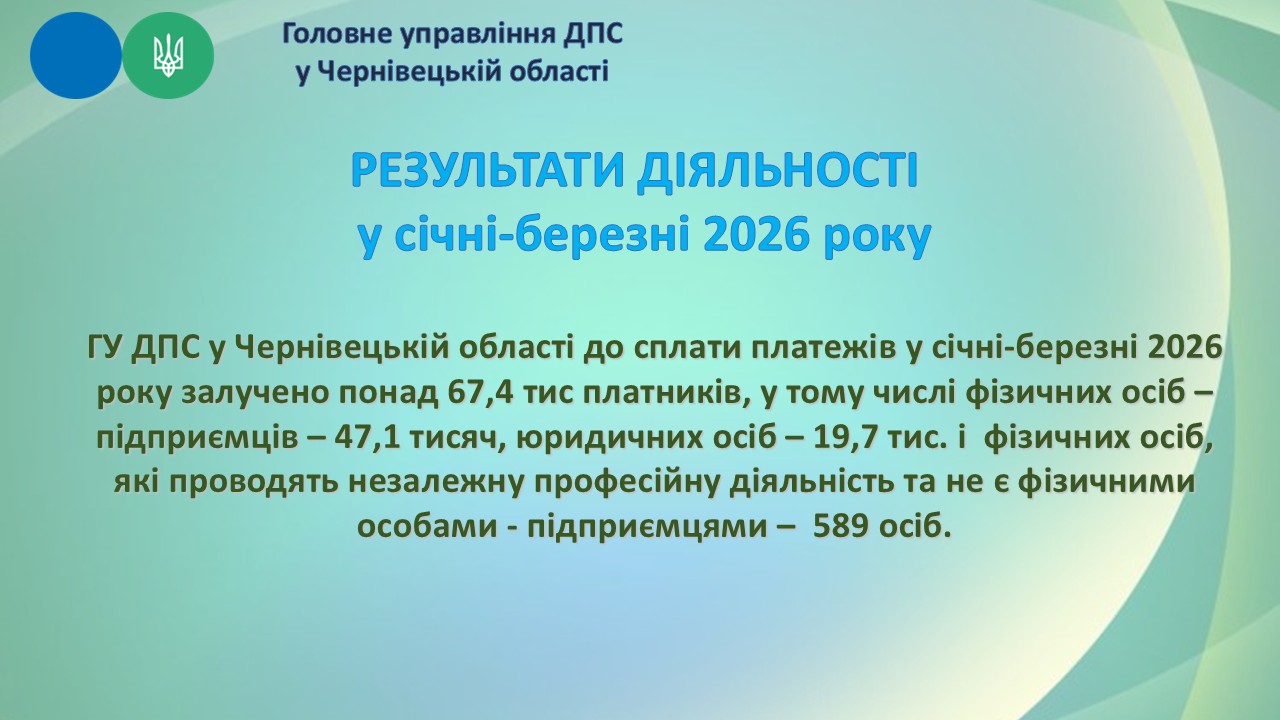 Головне управління ДПС
у Чернівецькій області

РЕЗУЛЬТАТИ ДІЯЛЬНОСТІ
у січні-березні 2026 року

ГУ ДПС у Чернівецькій області до сплати платежів у січні-березні 2026 року залучено понад 67,4 тис платників, у тому числі фізичних осіб – підприємців – 47,1 тисяч, юридичних осіб – 19,7 тис. і фізичних осіб, які проводять незалежну професійну діяльність та не є фізичними особами - підприємцями – 589 осіб.